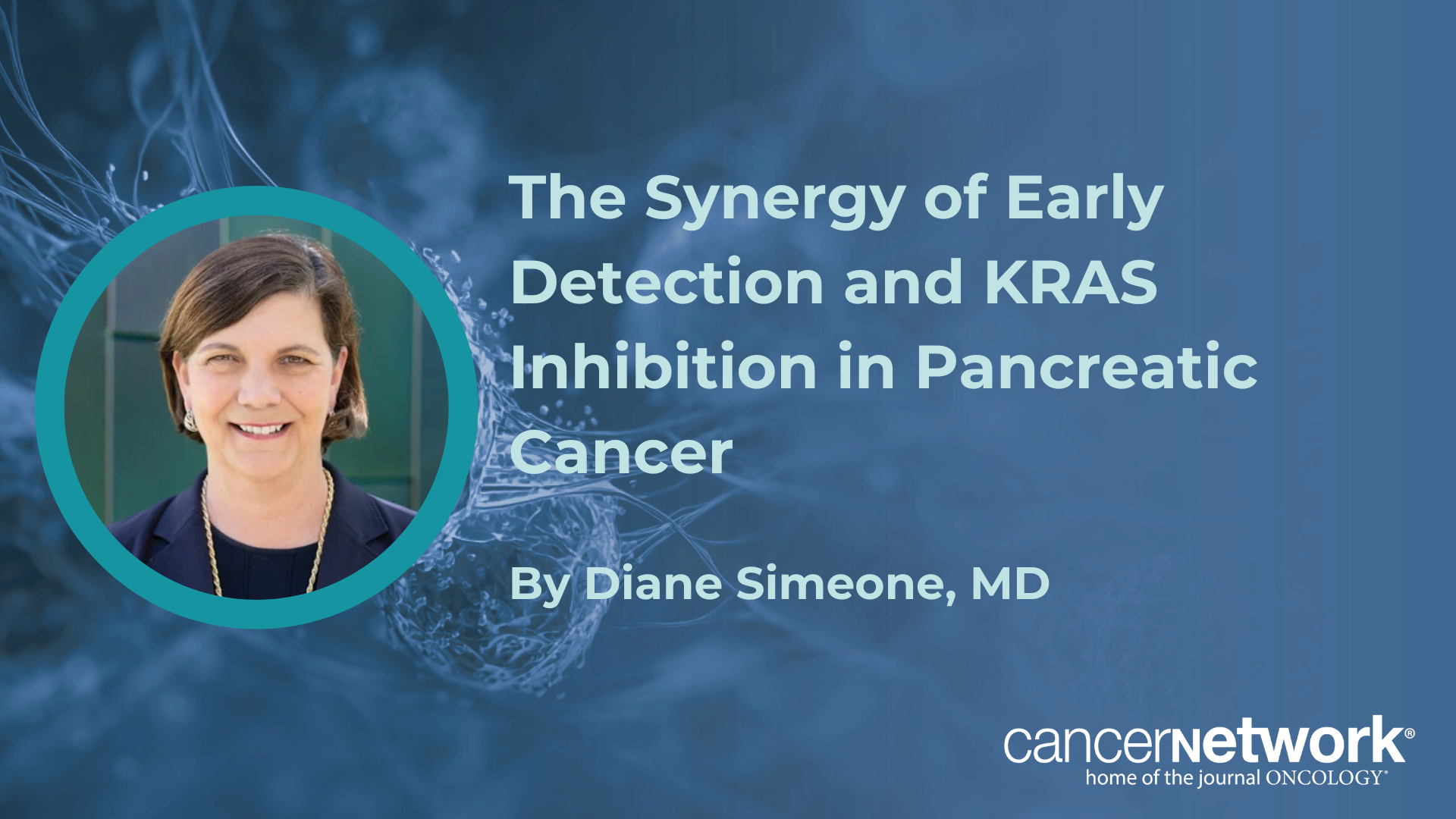 The Synergy of Early Detection and KRAS Inhibition in Pancreatic Cancer

By Diane Simeone, MD

cancernetwork®
home of the journal ONCOLOGY®